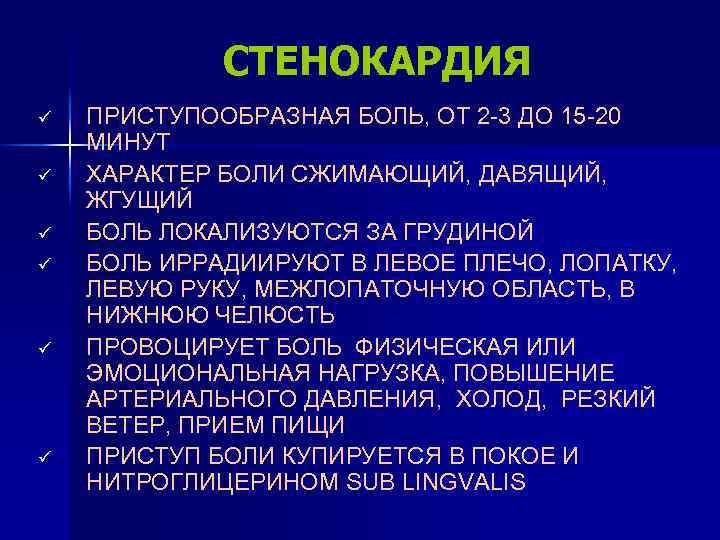 СТЕНОКАРДИЯ

✓ ПРИСТУПООБРАЗНАЯ БОЛЬ, ОТ 2-3 ДО 15-20 МИНУТ

✓ ХАРАКТЕР БОЛИ СЖИМАЮЩИЙ, ДАВЯЩИЙ, ЖГУЩИЙ

✓ БОЛЬ ЛОКАЛИЗУЮТСЯ ЗА ГРУДИНОЙ

✓ БОЛЬ ИРРАДИИРУЮТ В ЛЕВОЕ ПЛЕЧО, ЛОПАТКУ, ЛЕВУЮ РУКУ, МЕЖЛОПАТОЧНУЮ ОБЛАСТЬ, В НИЖНЮЮ ЧЕЛЮСТЬ

✓ ПРОВОЦИРУЕТ БОЛЬ ФИЗИЧЕСКАЯ ИЛИ ЭМОЦИОНАЛЬНАЯ НАГРУЗКА, ПОВЫШЕНИЕ АРТЕРИАЛЬНОГО ДАВЛЕНИЯ, ХОЛОД, РЕЗКИЙ ВЕТЕР, ПРИЕМ ПИЩИ

✓ ПРИСТУП БОЛИ КУПИРУЕТСЯ В ПОКОЕ И НИТРОГЛИЦЕРИНОМ SUB LINGVALIS